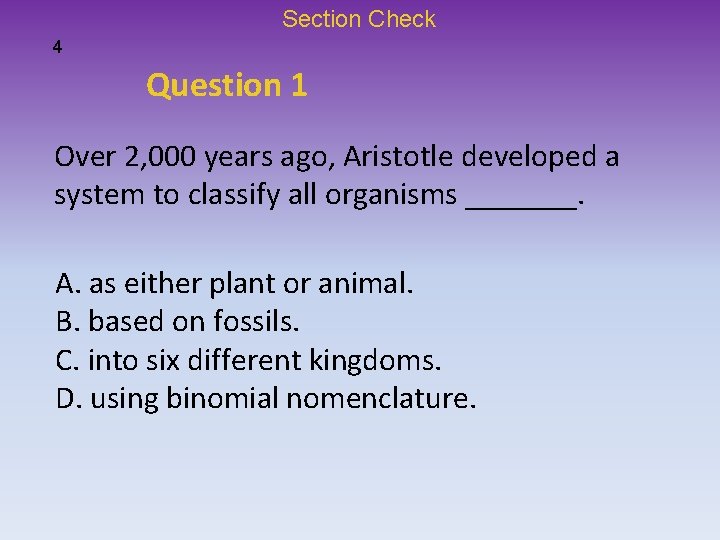 Section Check

4

Question 1

Over 2,000 years ago, Aristotle developed a system to classify all organisms _______.

A. as either plant or animal.
B. based on fossils.
C. into six different kingdoms.
D. using binomial nomenclature.